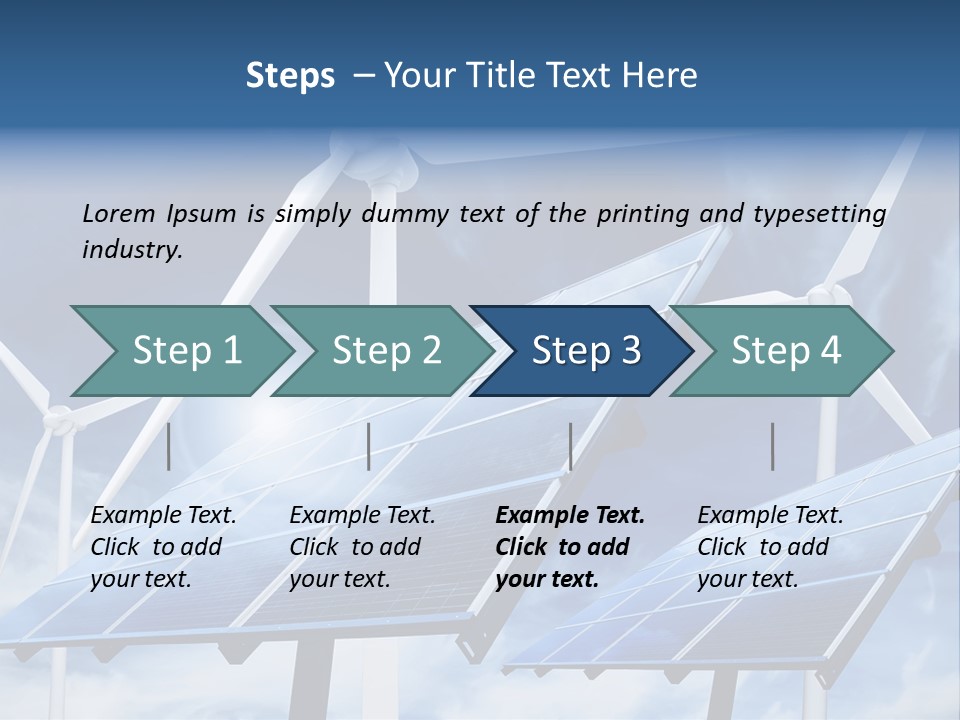 Steps – Your Title Text Here

Lorem Ipsum is simply dummy text of the printing and typesetting industry.

Step 1

Step 2

Step 3

Step 4

Example Text. Click to add your text.

Example Text. Click to add your text.

Example Text. Click to add your text.

Example Text. Click to add your text.